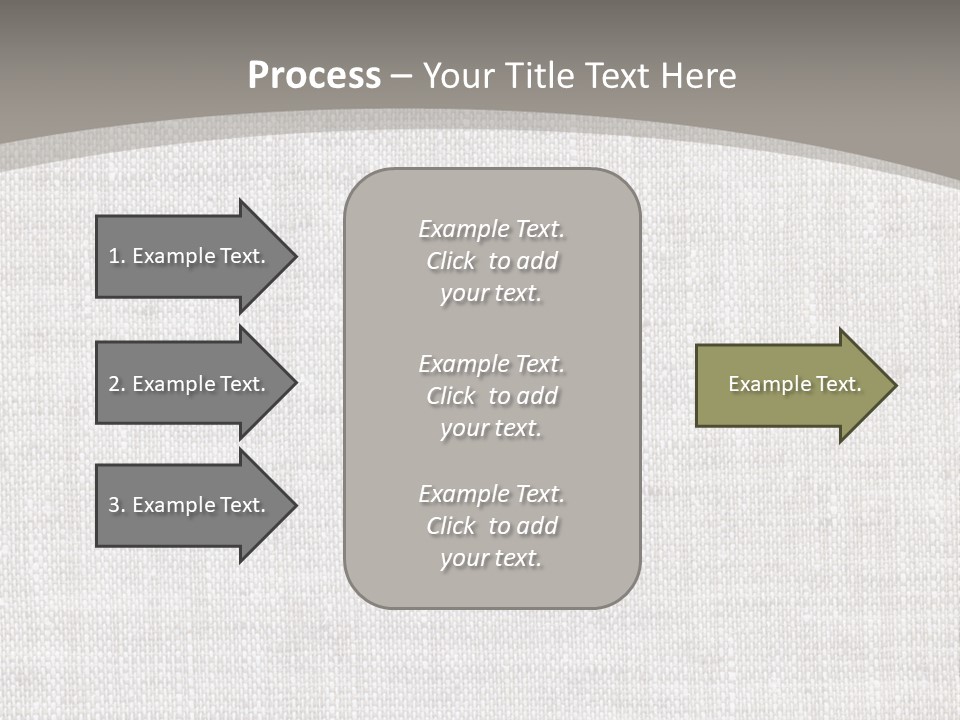 Process – Your Title Text Here

1. Example Text.

2. Example Text.

3. Example Text.

Example Text. Click to add your text.

Example Text. Click to add your text.

Example Text. Click to add your text.

Example Text.